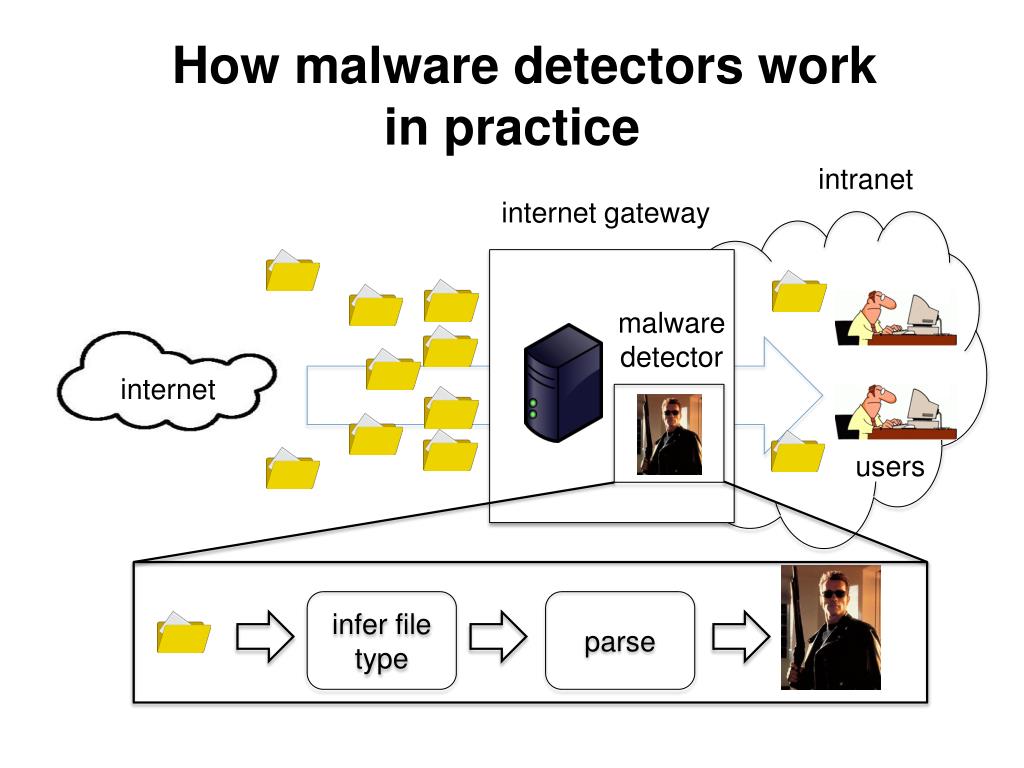 How malware detectors work in practice

intranet

internet gateway

malware detector

internet

users

infer file type

parse